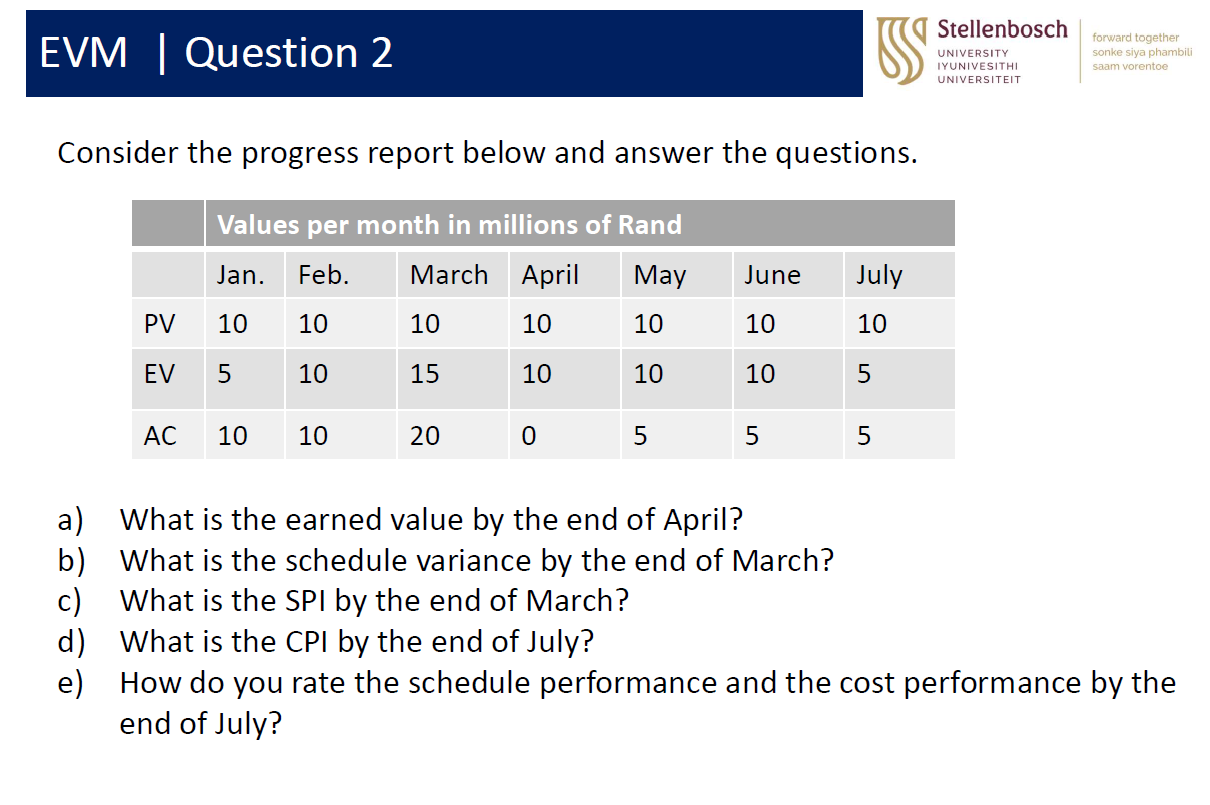 EVM | Question 2

Stellenbosch
UNIVERSITY
IYUNIVESITHI
UNIVERSITEIT

forward together
sonke siya phambili
saam vorentoe

Consider the progress report below and answer the questions.

| | Values per month in millions of Rand | | | | | | |
|---|---|---|---|---|---|---|---|
| | Jan. | Feb. | March | April | May | June | July |
| PV | 10 | 10 | 10 | 10 | 10 | 10 | 10 |
| EV | 5 | 10 | 15 | 10 | 10 | 10 | 5 |
| AC | 10 | 10 | 20 | 0 | 5 | 5 | 5 |

a) What is the earned value by the end of April?
b) What is the schedule variance by the end of March?
c) What is the SPI by the end of March?
d) What is the CPI by the end of July?
e) How do you rate the schedule performance and the cost performance by the end of July?